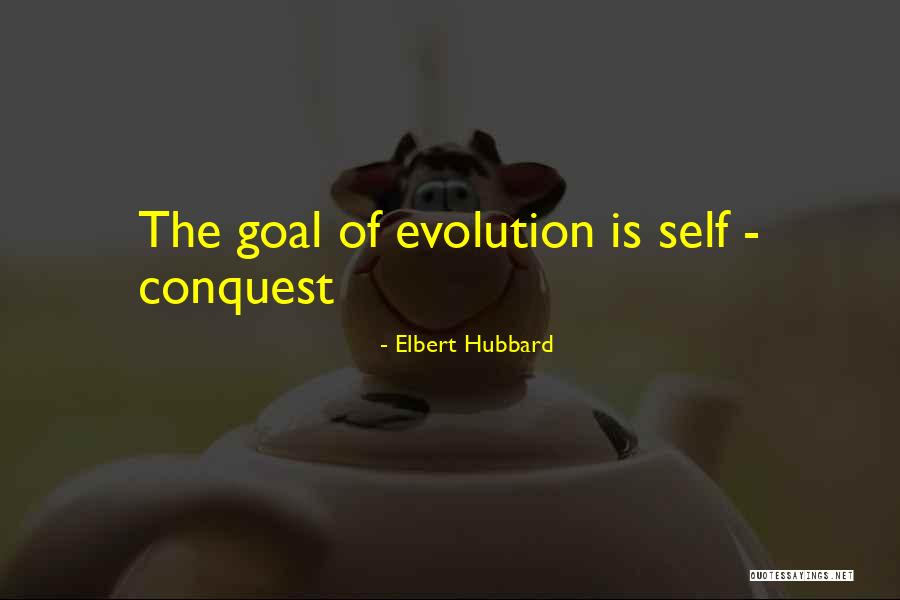 The goal of evolution is self - conquest

- Elbert Hubbard

QUOTESSAYINGS.NET